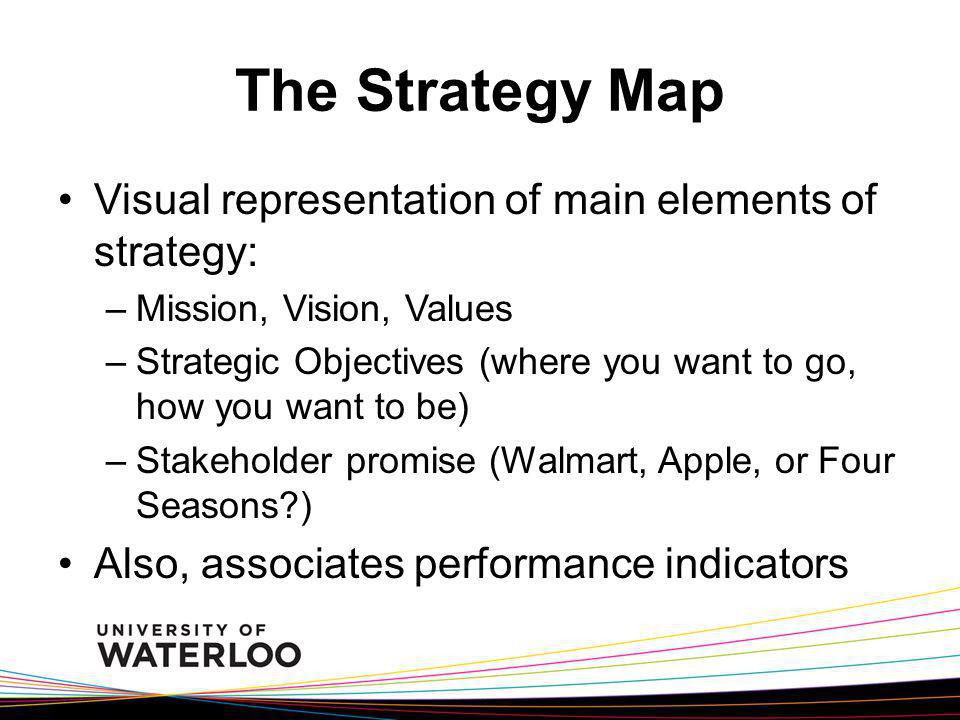 The Strategy Map

• Visual representation of main elements of strategy:
– Mission, Vision, Values
– Strategic Objectives (where you want to go, how you want to be)
– Stakeholder promise (Walmart, Apple, or Four Seasons?)
• Also, associates performance indicators

UNIVERSITY OF
WATERLOO